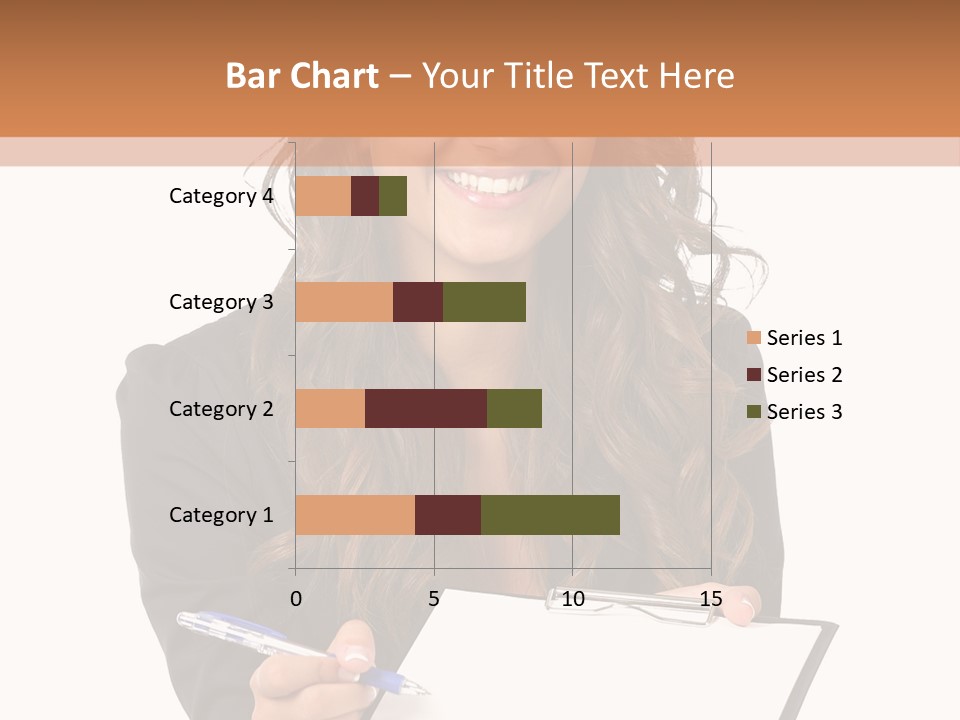 Bar Chart – Your Title Text Here

Category 4
Category 3
Category 2
Category 1

0
5
10
15

Series 1
Series 2
Series 3